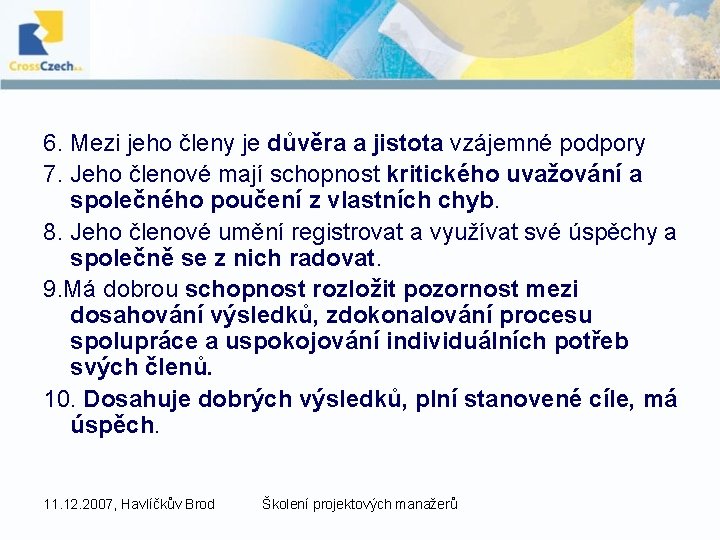 CrossCzech a.s.

6. Mezi jeho členy je důvěra a jistota vzájemné podpory

7. Jeho členové mají schopnost kritického uvažování a společného poučení z vlastních chyb.

8. Jeho členové umění registrovat a využívat své úspěchy a společně se z nich radovat.

9.Má dobrou schopnost rozložit pozornost mezi dosahování výsledků, zdokonalování procesu spolupráce a uspokojování individuálních potřeb svých členů.

10. Dosahuje dobrých výsledků, plní stanovené cíle, má úspěch.

11.12.2007, Havlíčkův Brod Školení projektových manažerů